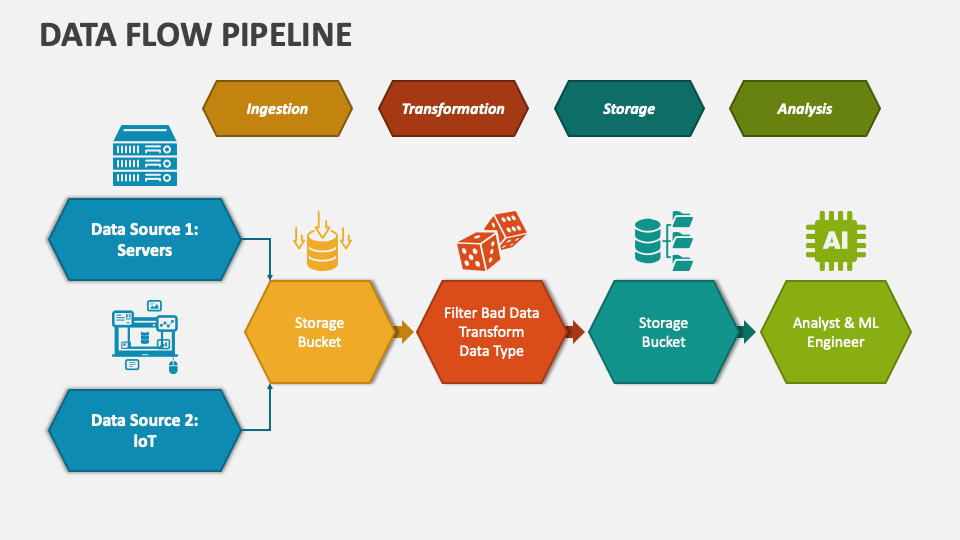 DATA FLOW PIPELINE

Ingestion

Transformation

Storage

Analysis

Data Source 1: Servers

Data Source 2: IoT

Storage Bucket

Filter Bad Data Transform Data Type

Storage Bucket

AI

Analyst & ML Engineer